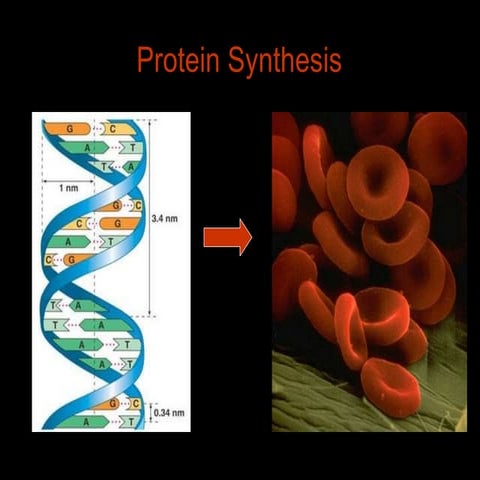 Protein Synthesis

G C
A T
T A
1 nm
G C
C G
3.4 nm
A T
C G
T A
T A
A T
A T
G C
0.34 nm
A T